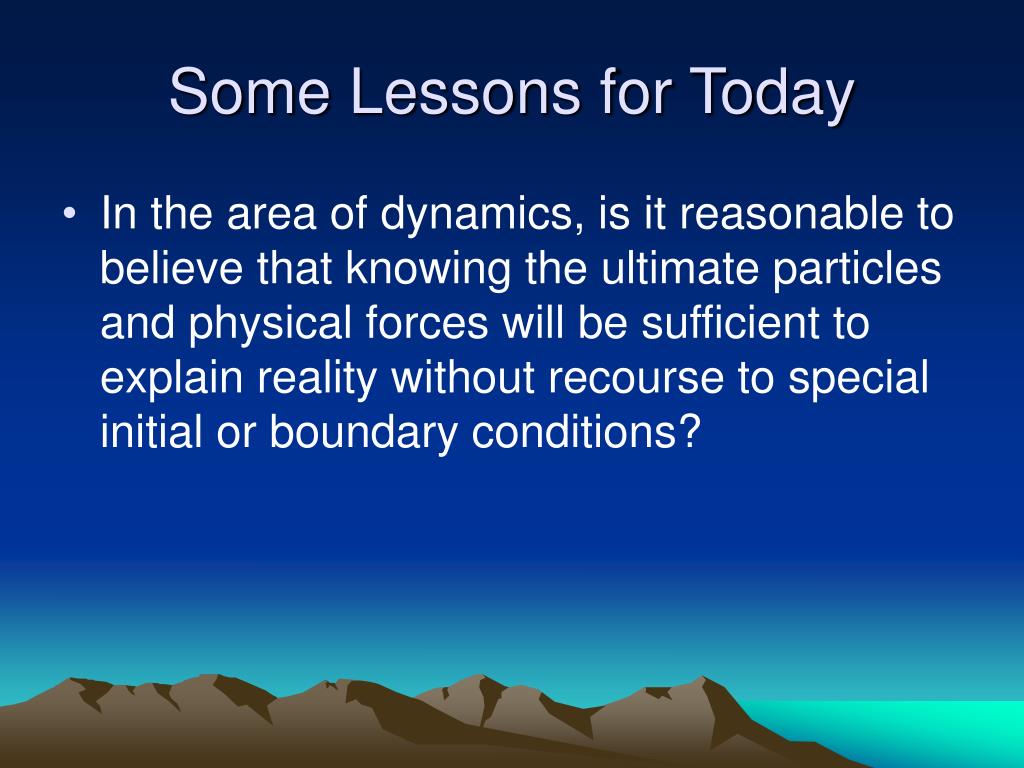 Some Lessons for Today

• In the area of dynamics, is it reasonable to believe that knowing the ultimate particles and physical forces will be sufficient to explain reality without recourse to special initial or boundary conditions?